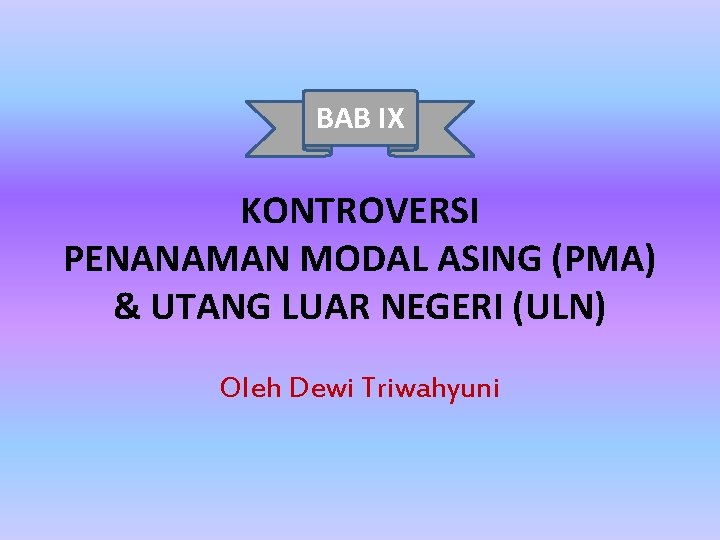 BAB IX

KONTROVERSI
PENANAMAN MODAL ASING (PMA)
& UTANG LUAR NEGERI (ULN)

Oleh Dewi Triwahyuni